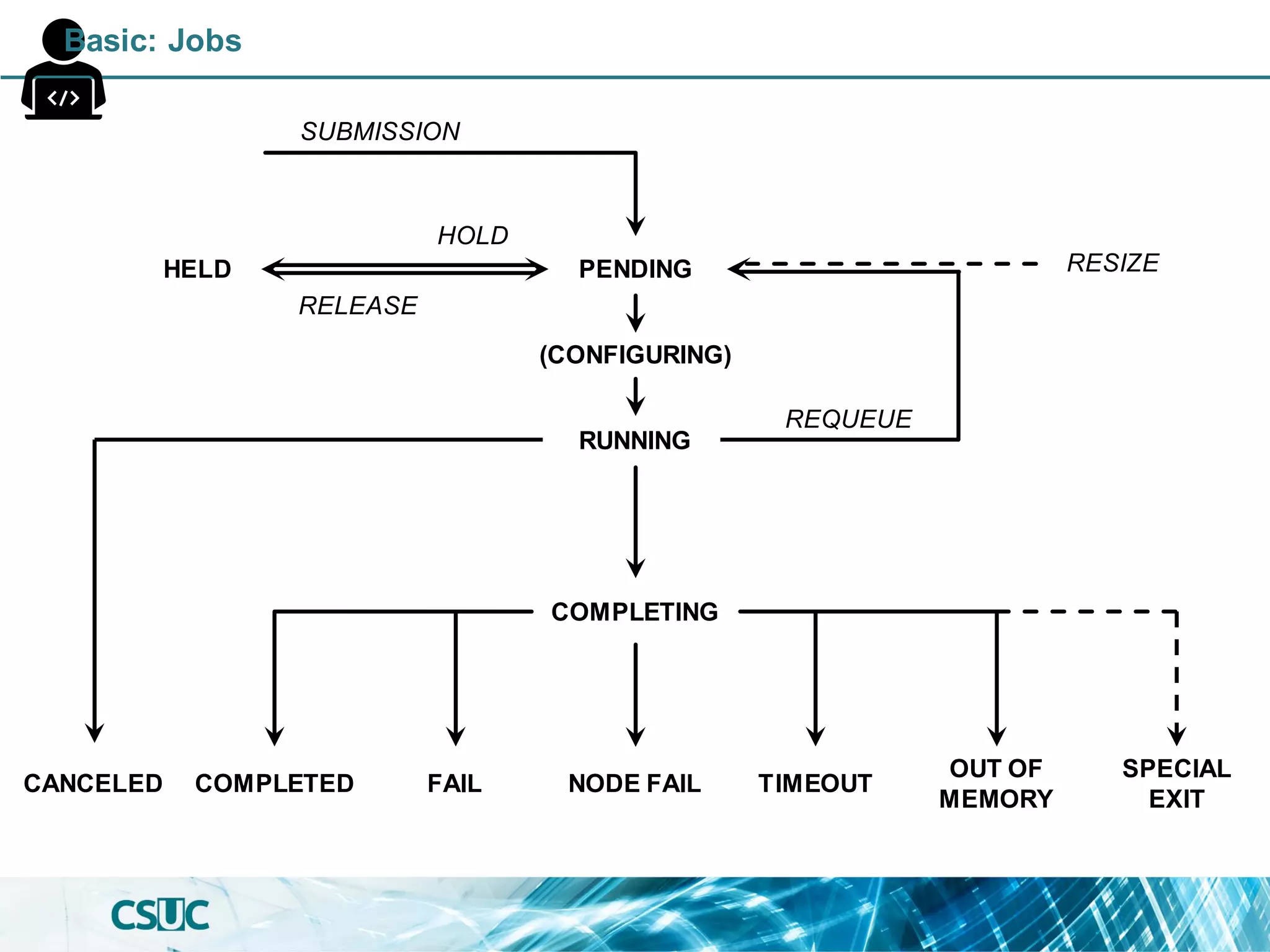 Basic: Jobs

</>

SUBMISSION

HOLD

HELD

PENDING

RESIZE

RELEASE

(CONFIGURING)

REQUEUE

RUNNING

COMPLETING

CANCELED

COMPLETED

FAIL

NODE FAIL

TIMEOUT

OUT OF MEMORY

SPECIAL EXIT

CSUC